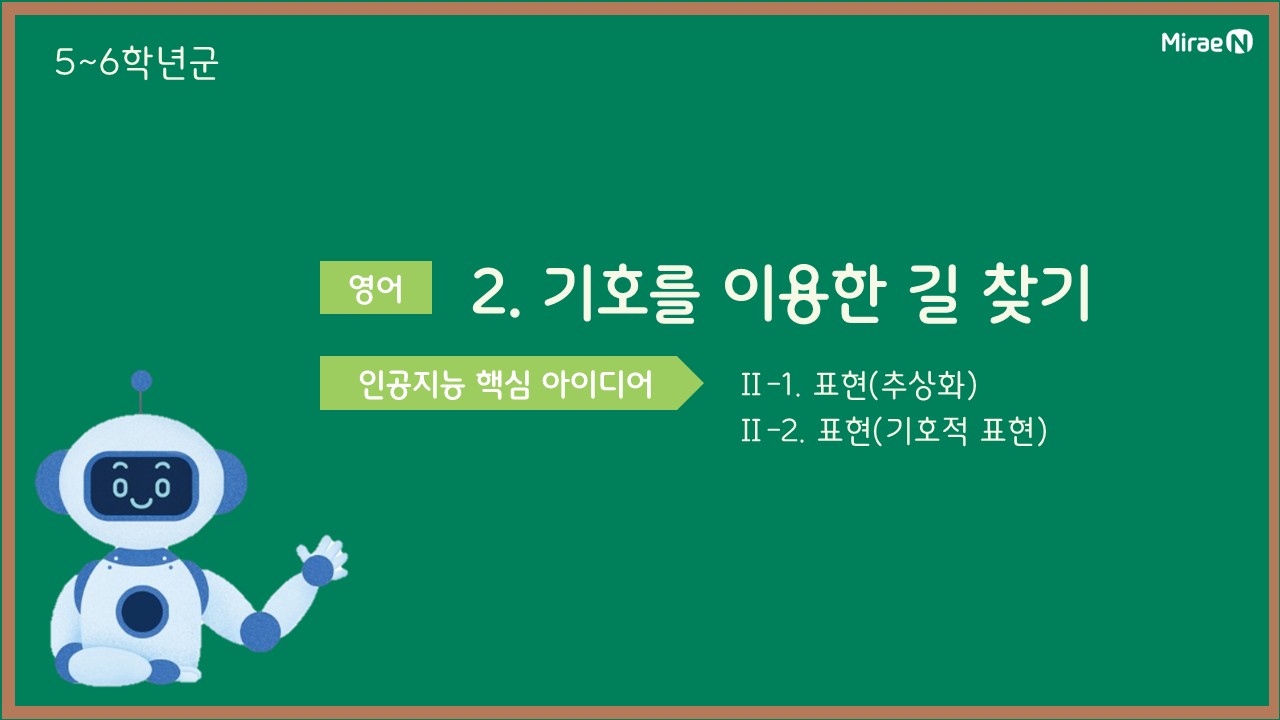 5~6학년군

MiraeN

영어

2. 기호를 이용한 길 찾기

인공지능 핵심 아이디어

Ⅱ-1. 표현(추상화)
Ⅱ-2. 표현(기호적 표현)